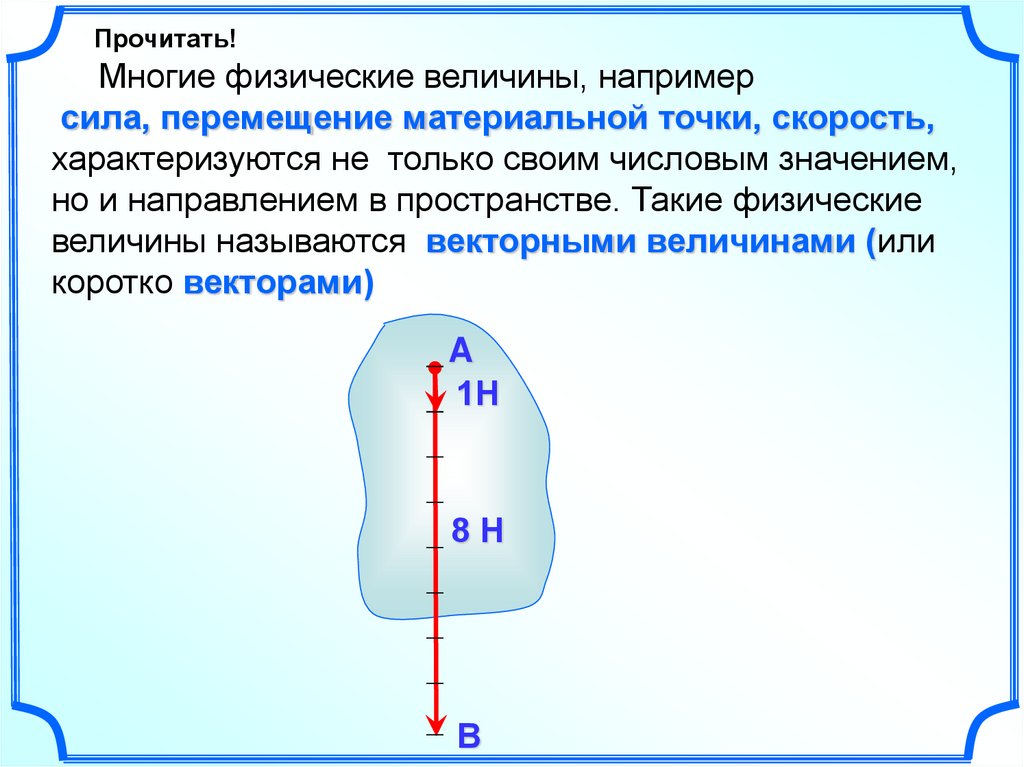 Прочитать!

Многие физические величины, например сила, перемещение материальной точки, скорость, характеризуются не только своим числовым значением, но и направлением в пространстве. Такие физические величины называются векторными величинами (или коротко векторами)

А

1Н

8 Н

В